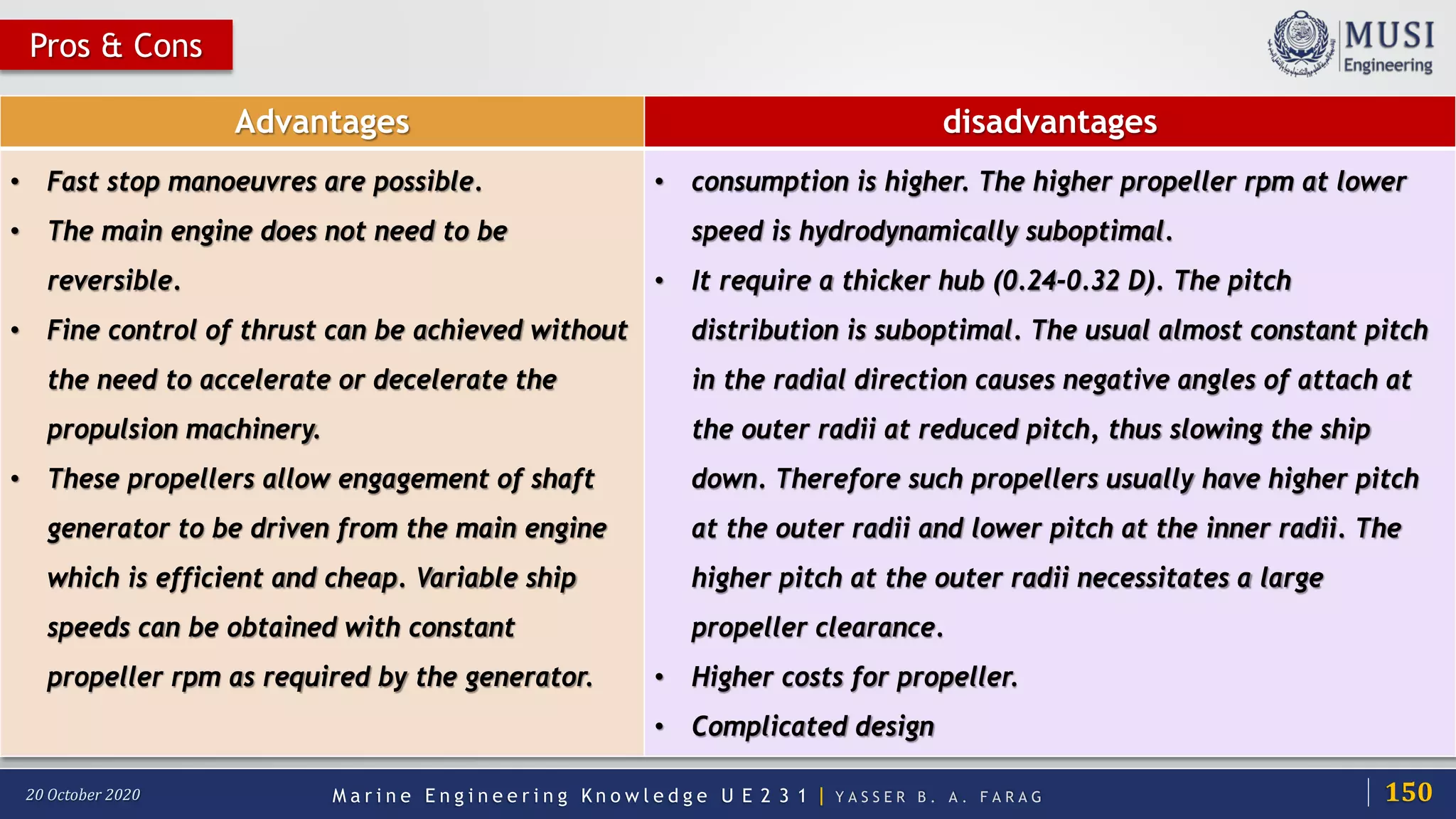 Pros & Cons

MUSI
Engineering

| Advantages | disadvantages |
|---|---|
| • Fast stop manoeuvres are possible. • The main engine does not need to be reversible. • Fine control of thrust can be achieved without the need to accelerate or decelerate the propulsion machinery. • These propellers allow engagement of shaft generator to be driven from the main engine which is efficient and cheap. Variable ship speeds can be obtained with constant propeller rpm as required by the generator. | • consumption is higher. The higher propeller rpm at lower speed is hydrodynamically suboptimal. • It require a thicker hub (0.24-0.32 D). The pitch distribution is suboptimal. The usual almost constant pitch in the radial direction causes negative angles of attach at the outer radii at reduced pitch, thus slowing the ship down. Therefore such propellers usually have higher pitch at the outer radii and lower pitch at the inner radii. The higher pitch at the outer radii necessitates a large propeller clearance. • Higher costs for propeller. • Complicated design |

20 October 2020

Marine Engineering Knowledge UE231 | YASSER B. A. FARAG

150